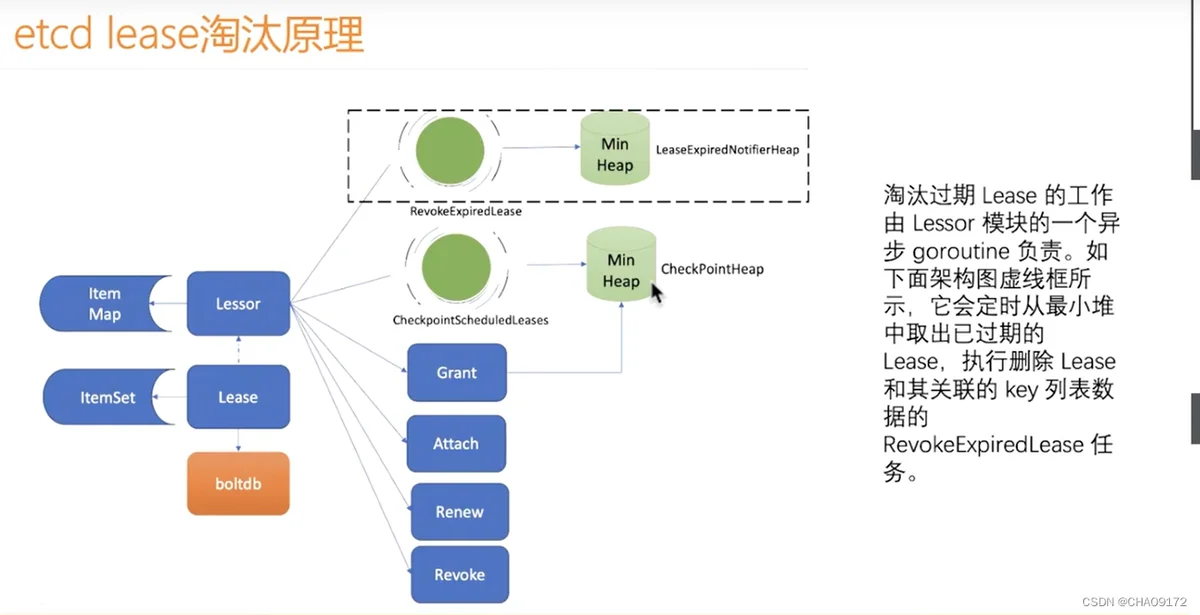 etcd lease淘汰原理

Min Heap

LeaseExpiredNotifierHeap

RevokeExpiredLease

Min Heap

CheckPointHeap

CheckpointScheduledLeases

Item Map

Lessor

ItemSet

Lease

boltdb

Grant

Attach

Renew

Revoke

淘汰过期 Lease 的工作由 Lessor 模块的一个异步 goroutine 负责。如下面架构图虚线框所示，它会定时从最小堆中取出已过期的 Lease，执行删除 Lease 和其关联的 key 列表数据的 RevokeExpiredLease 任务。

CSDN @CHAO9172